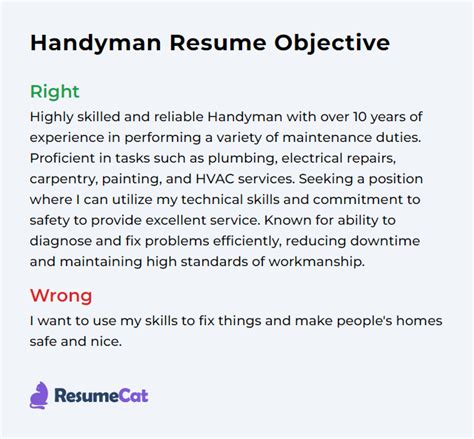 Handyman Resume Objective

Right

Highly skilled and reliable Handyman with over 10 years of experience in performing a variety of maintenance duties. Proficient in tasks such as plumbing, electrical repairs, carpentry, painting, and HVAC services. Seeking a position where I can utilize my technical skills and commitment to safety to provide excellent service. Known for ability to diagnose and fix problems efficiently, reducing downtime and maintaining high standards of workmanship.

Wrong

I want to use my skills to fix things and make people's homes safe and nice.

ResumeCat